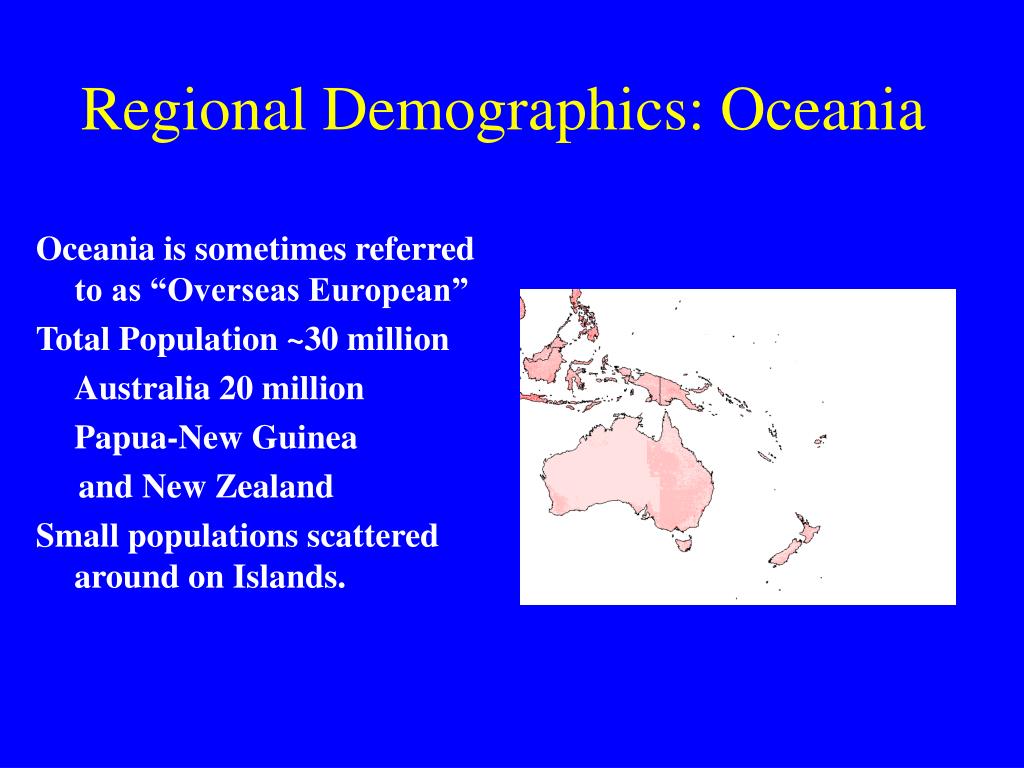 Regional Demographics: Oceania

Oceania is sometimes referred to as “Overseas European”

Total Population ~30 million

Australia 20 million

Papua-New Guinea

and New Zealand

Small populations scattered around on Islands.